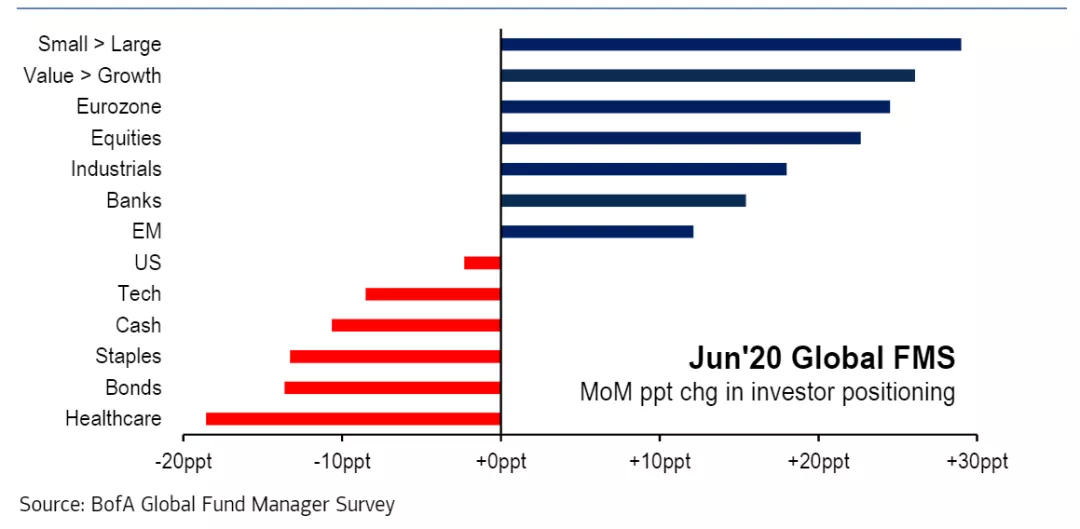 Small > Large
Value > Growth
Eurozone
Equities
Industrials
Banks
EM
US
Tech
Cash
Staples
Bonds
Healthcare

Jun'20 Global FMS
MoM ppt chg in investor positioning

-20ppt
-10ppt
+0ppt
+10ppt
+20ppt
+30ppt

Source: BofA Global Fund Manager Survey